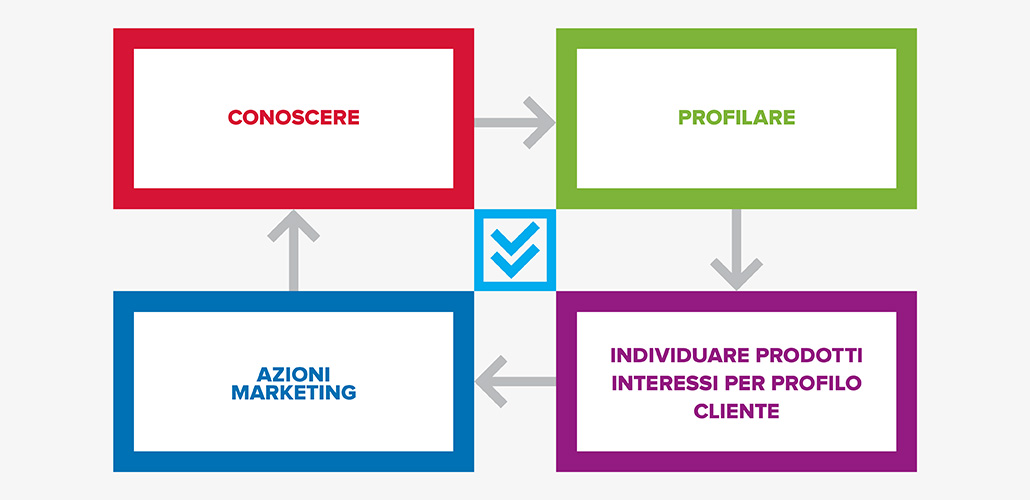 CONOSCERE

PROFILARE

INDIVIDUARE PRODOTTI INTERESSI PER PROFILO CLIENTE

AZIONI MARKETING